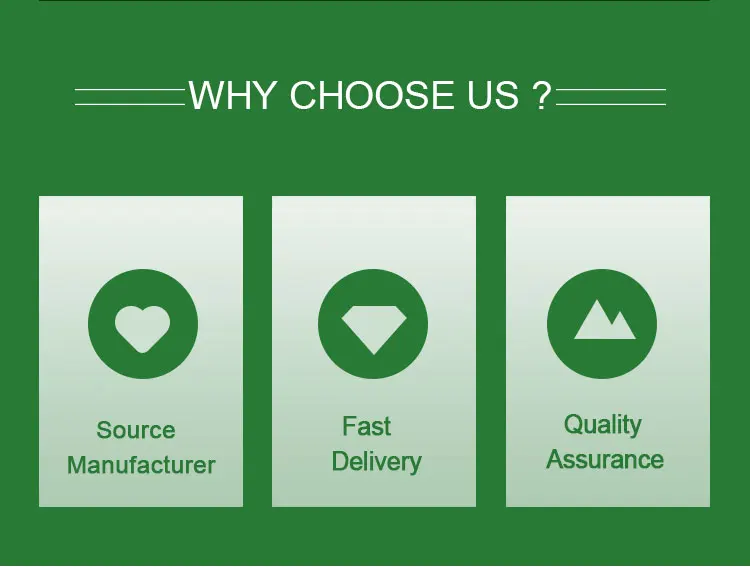 WHY CHOOSE US ?

Source Manufacturer

Fast Delivery

Quality Assurance